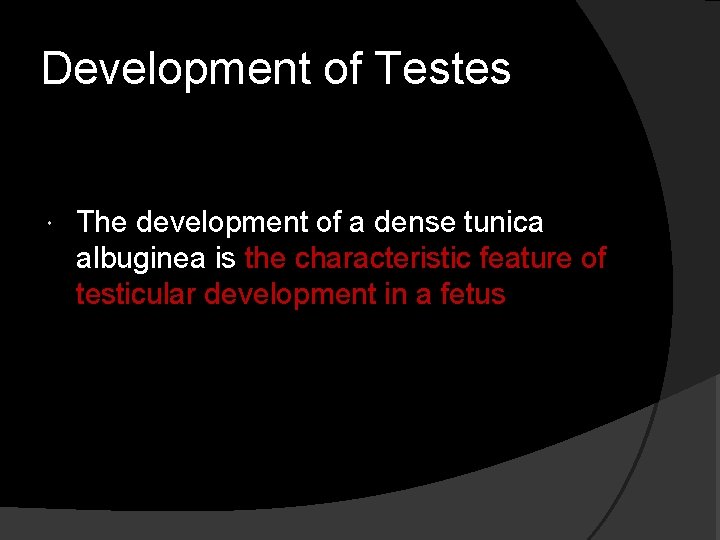 Development of Testes

• The development of a dense tunica albuginea is the characteristic feature of testicular development in a fetus